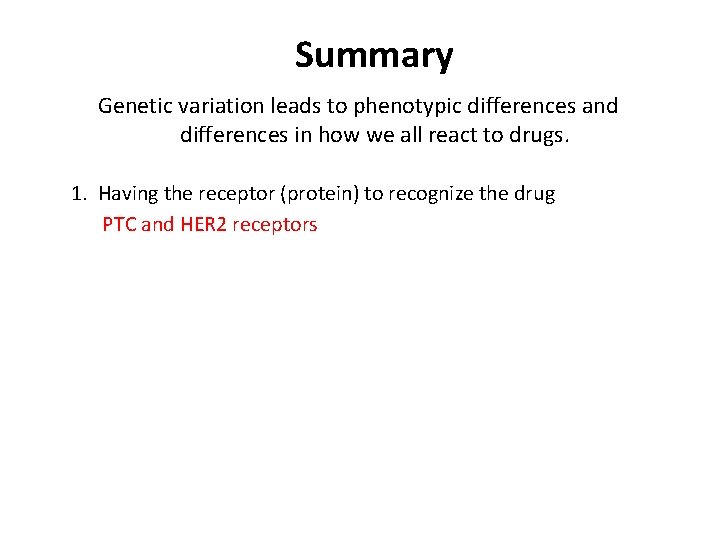 Summary

Genetic variation leads to phenotypic differences and differences in how we all react to drugs.

1. Having the receptor (protein) to recognize the drug
PTC and HER2 receptors